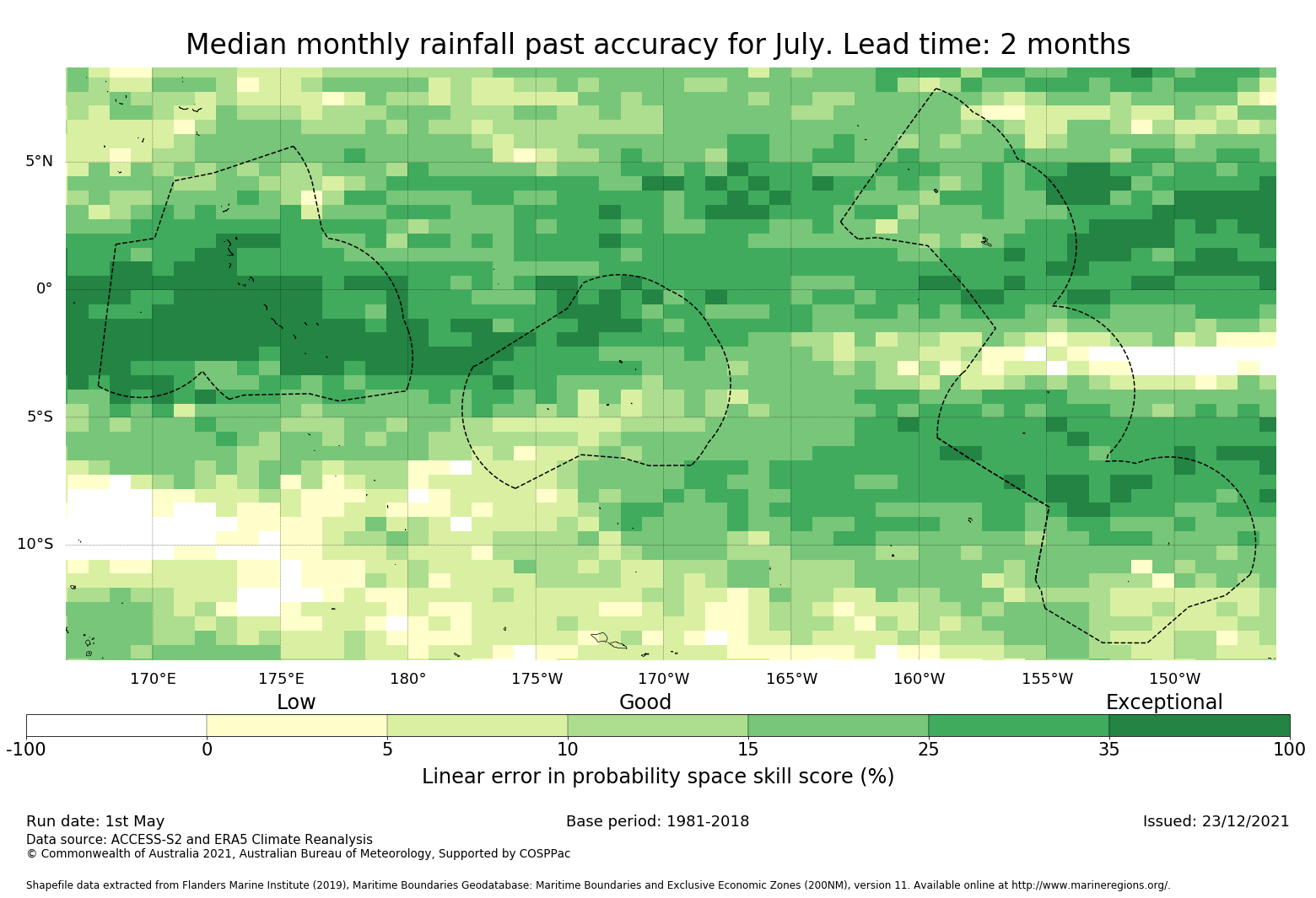 Median monthly rainfall past accuracy for July. Lead time: 2 months

5°N
0°
5°S
10°S

170°E 175°E 180° 175°W 170°W 165°W 160°W 155°W 150°W

Low
Good
Exceptional

-100 0 5 10 15 25 35 100

Linear error in probability space skill score (%)

Run date: 1st May
Base period: 1981-2018
Issued: 23/12/2021
Data source: ACCESS-S2 and ERA5 Climate Reanalysis
© Commonwealth of Australia 2021, Australian Bureau of Meteorology, Supported by COSPPac

Shapefile data extracted from Flanders Marine Institute (2019), Maritime Boundaries Geodatabase: Maritime Boundaries and Exclusive Economic Zones (200NM), version 11. Available online at http://www.marineregions.org/.